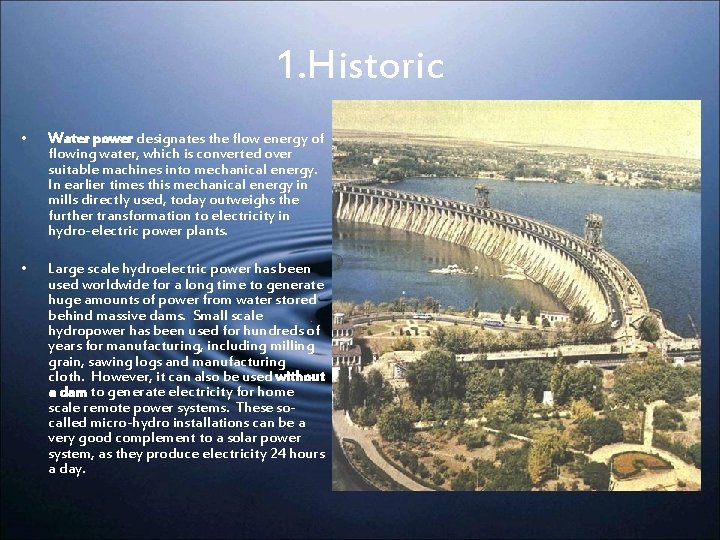 1.Historic

• Water power designates the flow energy of flowing water, which is converted over suitable machines into mechanical energy. In earlier times this mechanical energy in mills directly used, today outweighs the further transformation to electricity in hydro-electric power plants.

• Large scale hydroelectric power has been used worldwide for a long time to generate huge amounts of power from water stored behind massive dams. Small scale hydropower has been used for hundreds of years for manufacturing, including milling grain, sawing logs and manufacturing cloth. However, it can also be used without a dam to generate electricity for home scale remote power systems. These so-called micro-hydro installations can be a very good complement to a solar power system, as they produce electricity 24 hours a day.